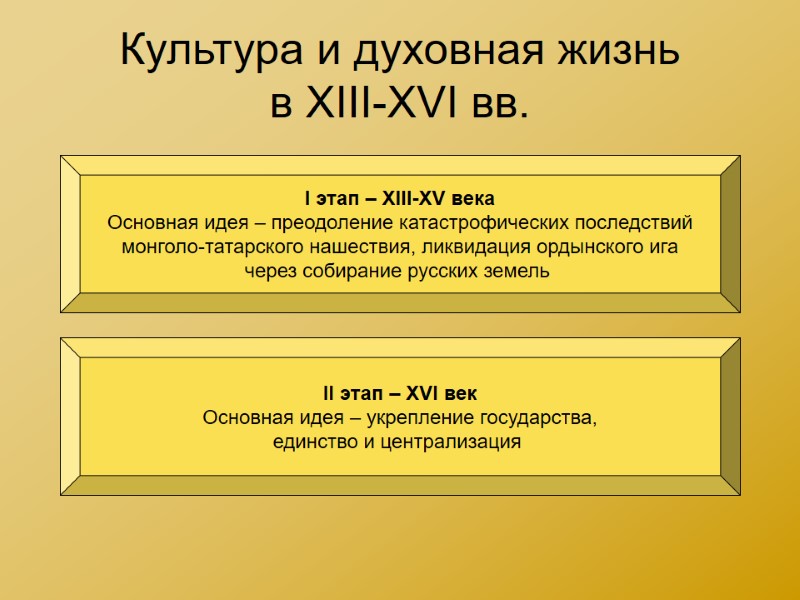 Культура и духовная жизнь в XIII-XVI вв.

I этап – XIII-XV века
Основная идея – преодоление катастрофических последствий монголо-татарского нашествия, ликвидация ордынского ига через собирание русских земель

II этап – XVI век
Основная идея – укрепление государства, единство и централизация